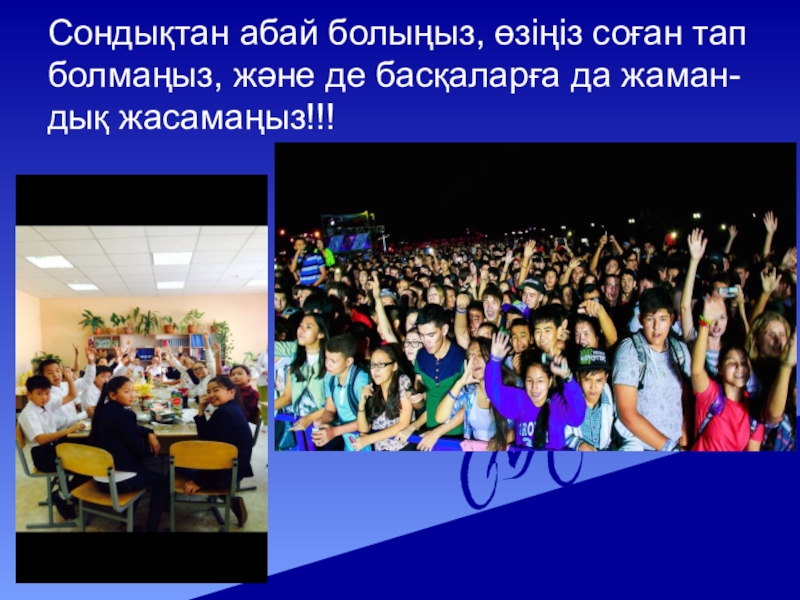 Сондықтан абай болыңыз, өзіңіз соған тап болмаңыз, және де басқаларға да жамандық жасамаңыз!!!